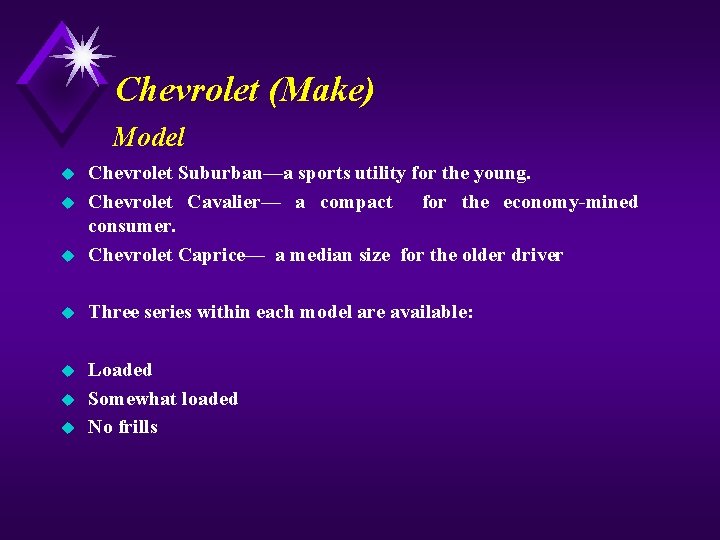 Chevrolet (Make)

Model

Chevrolet Suburban—a sports utility for the young.

Chevrolet Cavalier— a compact for the economy-mined consumer.

Chevrolet Caprice— a median size for the older driver

Three series within each model are available:

Loaded

Somewhat loaded

No frills